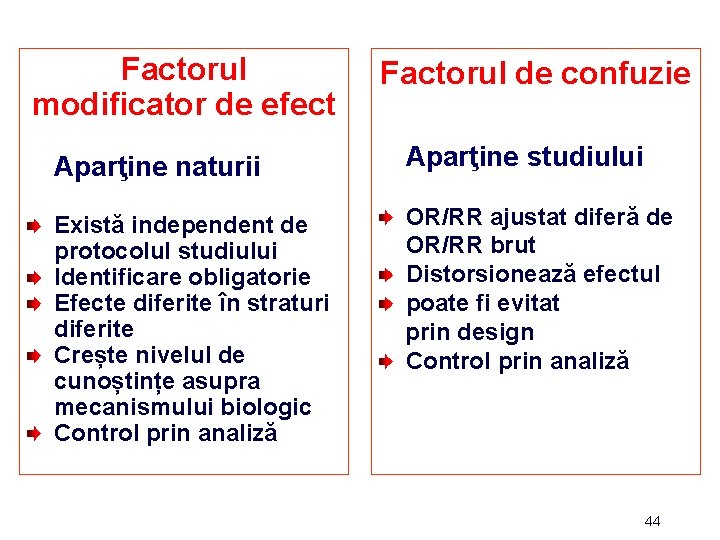 Factorul modificator de efect

Aparţine naturii

Există independent de protocolul studiului
Identificare obligatorie
Efecte diferite în straturi diferite
Crește nivelul de cunoștințe asupra mecanismului biologic
Control prin analiză

Factorul de confuzie

Aparţine studiului

OR/RR ajustat diferă de OR/RR brut
Distorsionează efectul
poate fi evitat prin design
Control prin analiză

44